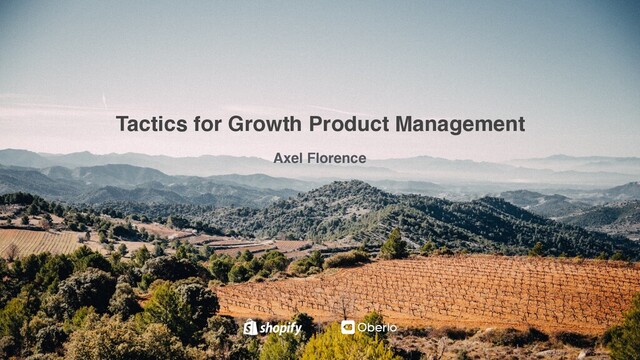 Tactics for Growth Product Management

Axel Florence

shopify

Oberlo